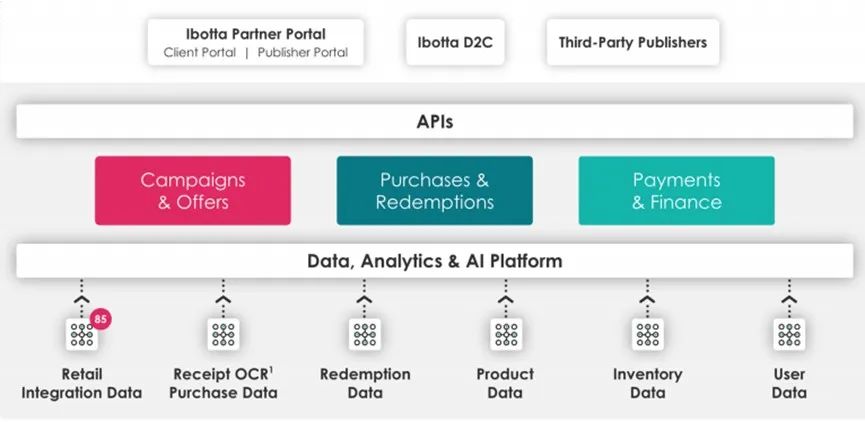 Ibotta Partner Portal
Client Portal | Publisher Portal

Ibotta D2C

Third-Party Publishers

APIs

Campaigns & Offers

Purchases & Redemptions

Payments & Finance

Data, Analytics & AI Platform

85

Retail Integration Data

Receipt OCR$^1$ Purchase Data

Redemption Data

Product Data

Inventory Data

User Data